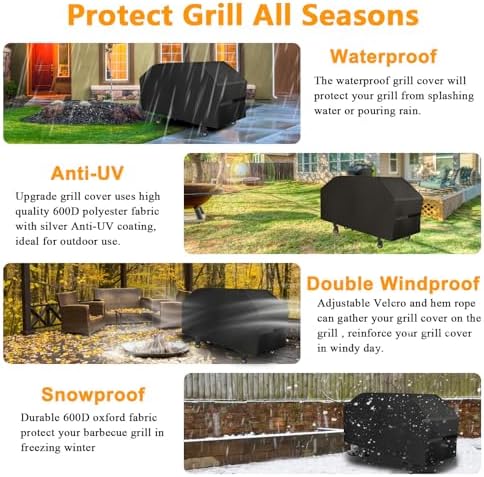 Protect Grill All Seasons

Waterproof

The waterproof grill cover will protect your grill from splashing water or pouring rain.

Anti-UV

Upgrade grill cover uses high quality 600D polyester fabric with silver Anti-UV coating, ideal for outdoor use.

Double Windproof

Adjustable Velcro and hem rope can gather your grill cover on the grill , reinforce your grill cover in windy day.

Snowproof

Durable 600D oxford fabric protect your barbecue grill in freezing winter